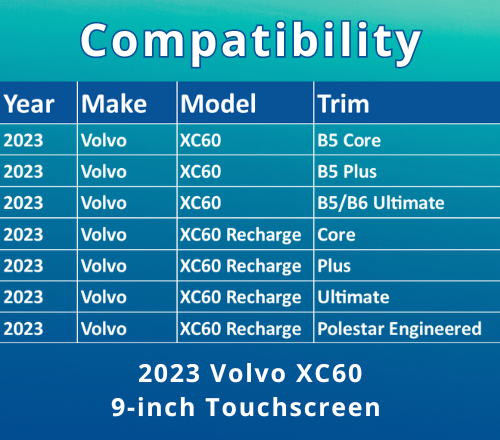 Compatibility

| Year | Make | Model | Trim |
|---|---|---|---|
| 2023 | Volvo | XC60 | B5 Core |
| 2023 | Volvo | XC60 | B5 Plus |
| 2023 | Volvo | XC60 | B5/B6 Ultimate |
| 2023 | Volvo | XC60 Recharge | Core |
| 2023 | Volvo | XC60 Recharge | Plus |
| 2023 | Volvo | XC60 Recharge | Ultimate |
| 2023 | Volvo | XC60 Recharge | Polestar Engineered |

2023 Volvo XC60
9-inch Touchscreen